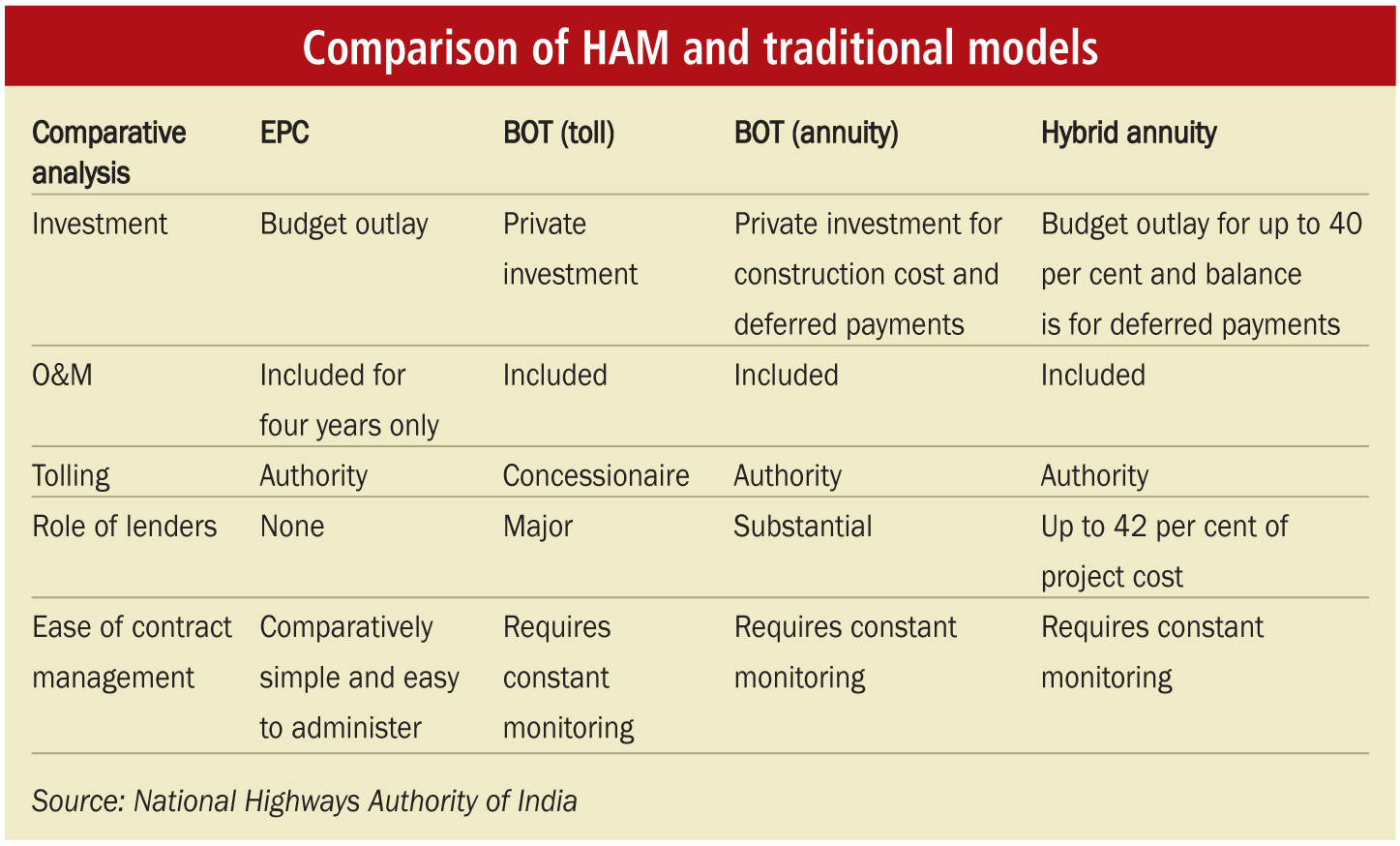 Comparison of HAM and traditional models

| Comparative analysis | EPC | BOT (toll) | BOT (annuity) | Hybrid annuity |
|---|---|---|---|---|
| Investment | Budget outlay | Private investment | Private investment for construction cost and deferred payments | Budget outlay for up to 40 per cent and balance is for deferred payments |
| O&M | Included for four years only | Included | Included | Included |
| Tolling | Authority | Concessionaire | Authority | Authority |
| Role of lenders | None | Major | Substantial | Up to 42 per cent of project cost |
| Ease of contract management | Comparatively simple and easy to administer | Requires constant monitoring | Requires constant monitoring | Requires constant monitoring |

Source: National Highways Authority of India